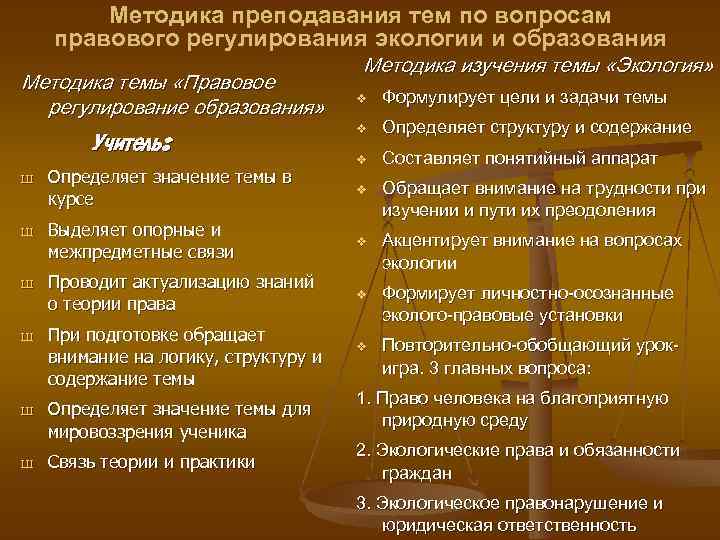 Методика преподавания тем по вопросам правового регулирования экологии и образования

Методика темы «Правовое регулирование образования»

Учитель:

ш Определяет значение темы в курсе

ш Выделяет опорные и межпредметные связи

ш Проводит актуализацию знаний о теории права

ш При подготовке обращает внимание на логику, структуру и содержание темы

ш Определяет значение темы для мировоззрения ученика

ш Связь теории и практики

Методика изучения темы «Экология»

❖ Формулирует цели и задачи темы

❖ Определяет структуру и содержание

❖ Составляет понятийный аппарат

❖ Обращает внимание на трудности при изучении и пути их преодоления

❖ Акцентирует внимание на вопросах экологии

❖ Формирует личностно-осознанные эколого-правовые установки

❖ Повторительно-обобщающий урок-игра. 3 главных вопроса:

1. Право человека на благоприятную природную среду

2. Экологические права и обязанности граждан

3. Экологическое правонарушение и юридическая ответственность